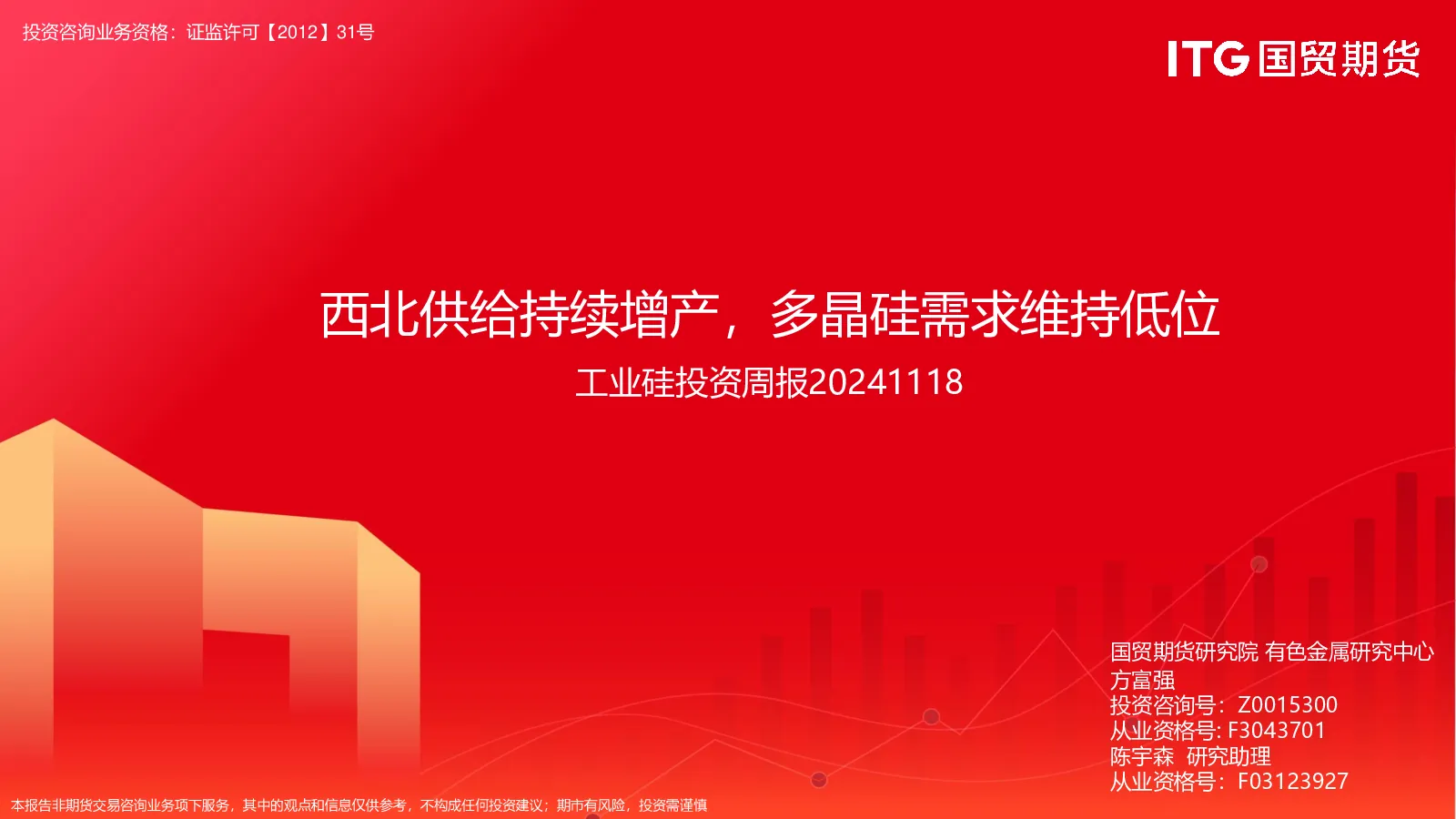 投资咨询业务资格：证监许可【2012】31号

ITG 国贸期货

西北供给持续增产，多晶硅需求维持低位

工业硅投资周报20241118

国贸期货研究院 有色金属研究中心
方富强
投资咨询号：Z0015300
从业资格号: F3043701
陈宇森 研究助理
从业资格号：F03123927

本报告非期货交易咨询业务项下服务，其中的观点和信息仅供参考，不构成任何投资建议；期市有风险，投资需谨慎